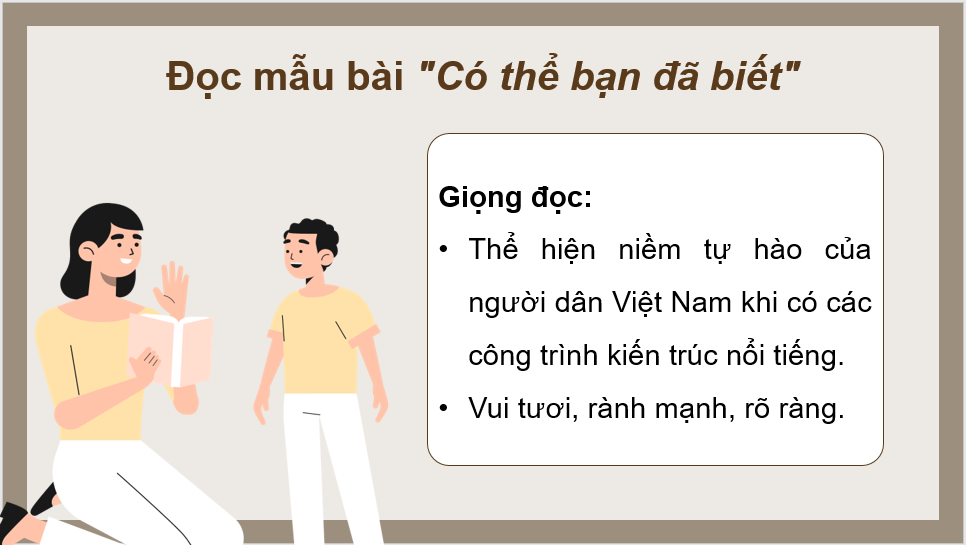 Đọc mẫu bài "Có thể bạn đã biết"

Giọng đọc:

• Thể hiện niềm tự hào của người dân Việt Nam khi có các công trình kiến trúc nổi tiếng.

• Vui tươi, rành mạnh, rõ ràng.